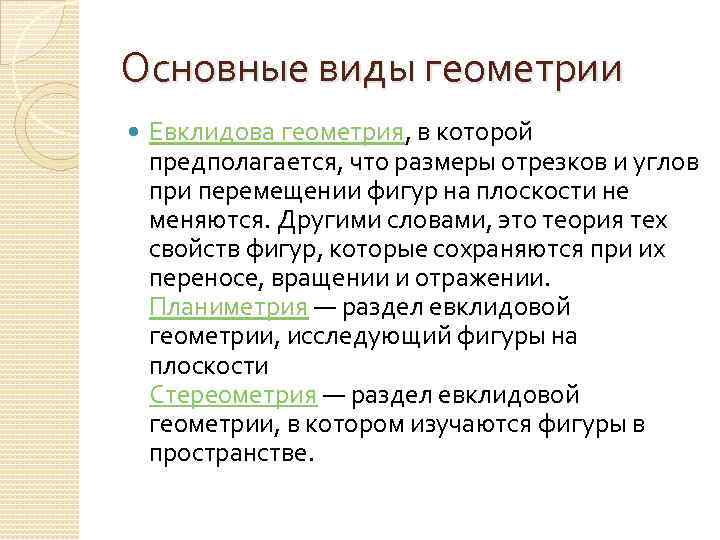 Основные виды геометрии

Евклидова геометрия, в которой предполагается, что размеры отрезков и углов при перемещении фигур на плоскости не меняются. Другими словами, это теория тех свойств фигур, которые сохраняются при их переносе, вращении и отражении.
Планиметрия — раздел евклидовой геометрии, исследующий фигуры на плоскости
Стереометрия — раздел евклидовой геометрии, в котором изучаются фигуры в пространстве.